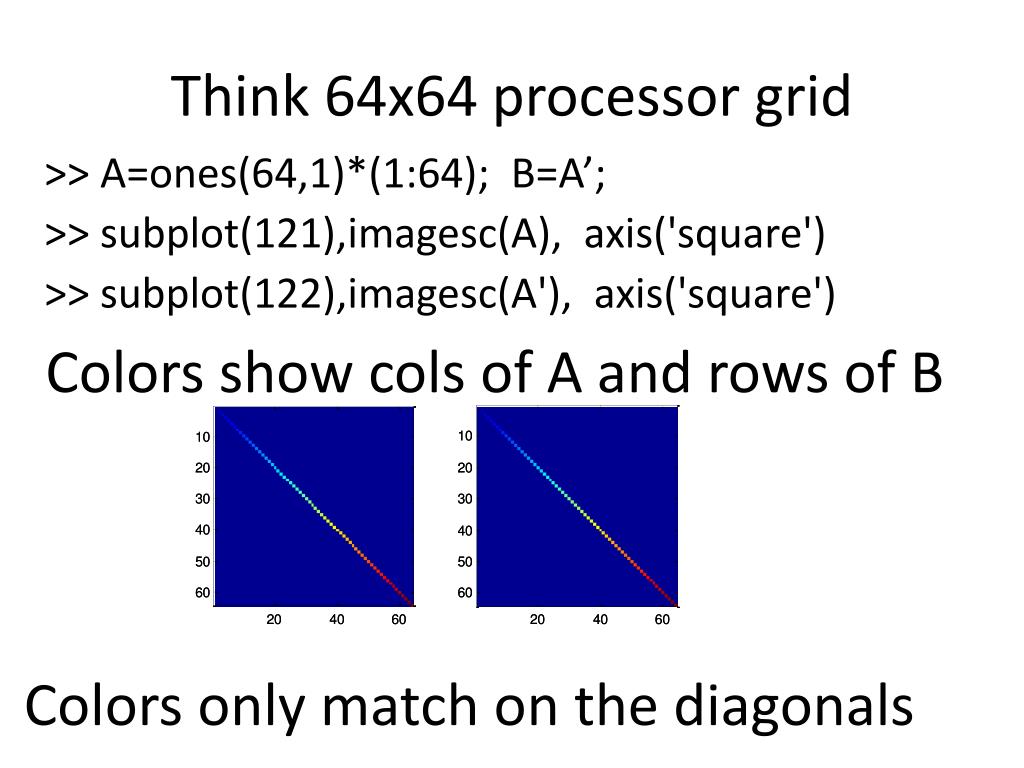 Think 64x64 processor grid

>> A=ones(64,1)*(1:64); B=A’;

>> subplot(121),imagesc(A), axis('square')

>> subplot(122),imagesc(A'), axis('square')

Colors show cols of A and rows of B

10
20
30
40
50
60
20 40 60

10
20
30
40
50
60
20 40 60

Colors only match on the diagonals